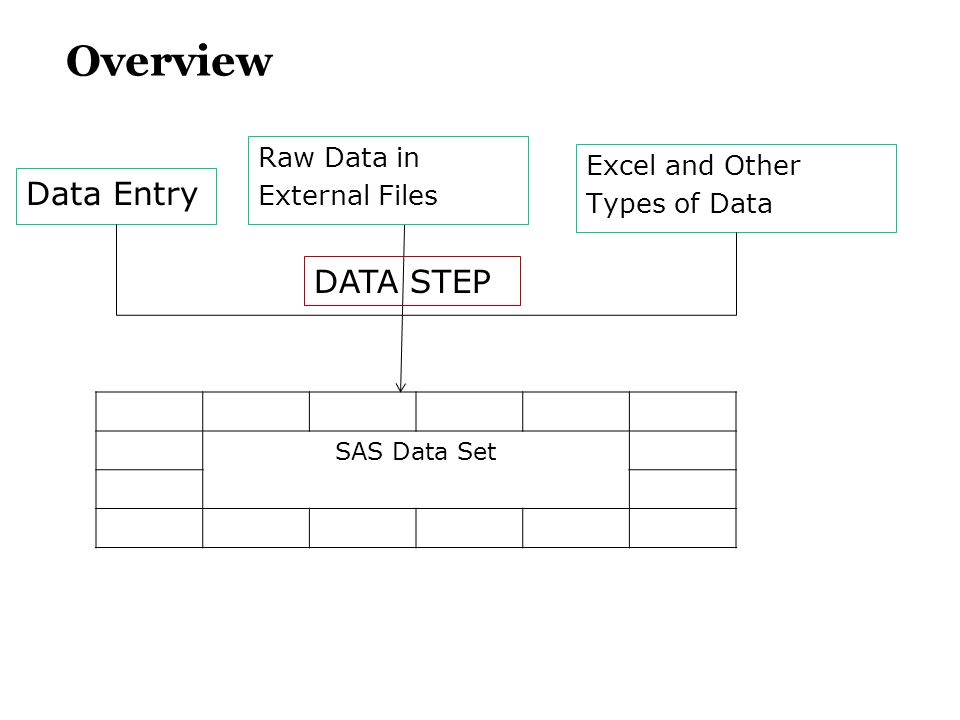 Overview

Data Entry

Raw Data in External Files

Excel and Other Types of Data

DATA STEP

SAS Data Set